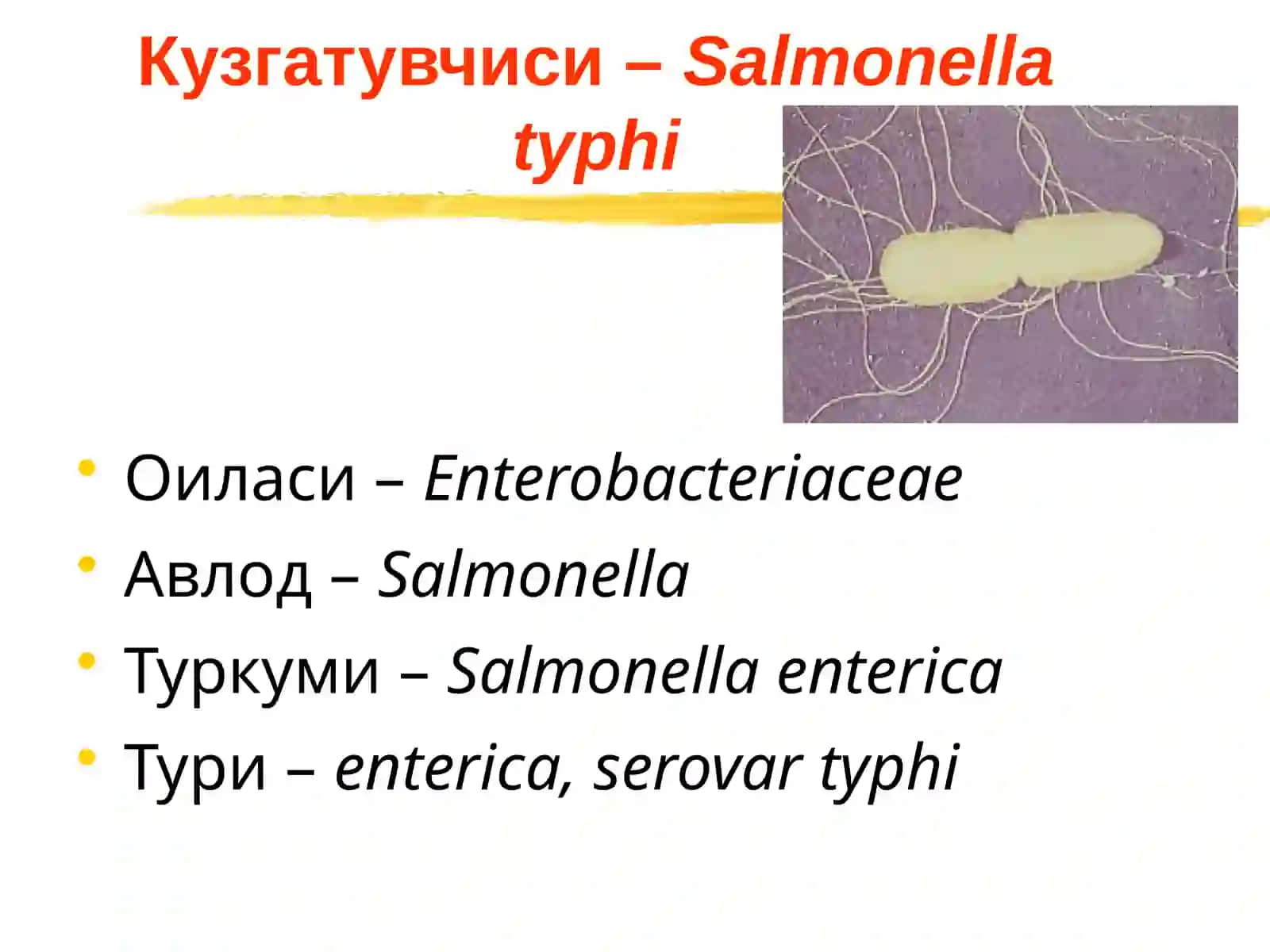 Кузгатувчиси – Salmonella typhi

• Оиласи – Enterobacteriaceae
• Авлод – Salmonella
• Туркуми – Salmonella enterica
• Тури – enterica, serovar typhi